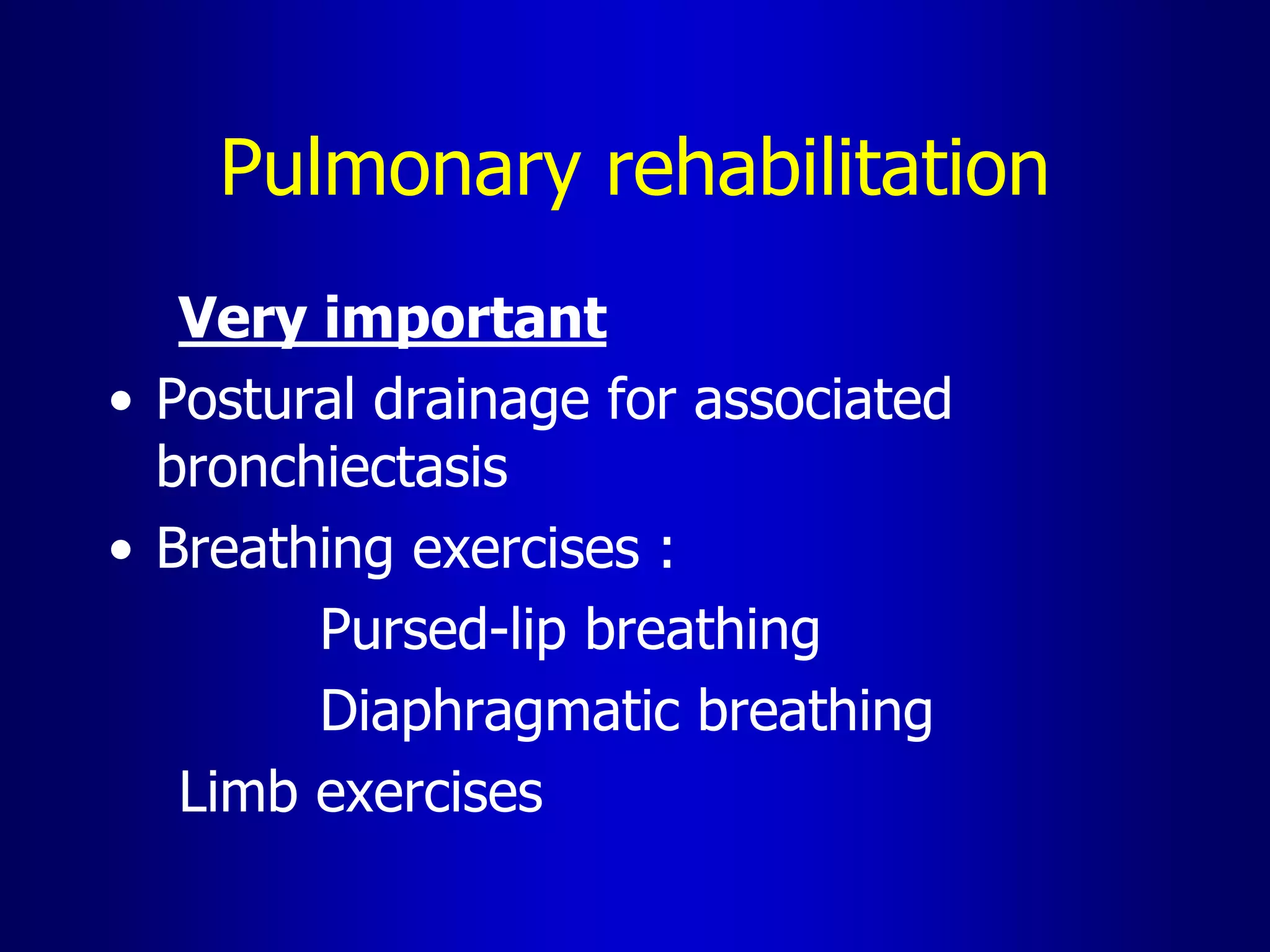 Pulmonary rehabilitation

Very important

• Postural drainage for associated bronchiectasis

• Breathing exercises :

Pursed-lip breathing

Diaphragmatic breathing

Limb exercises